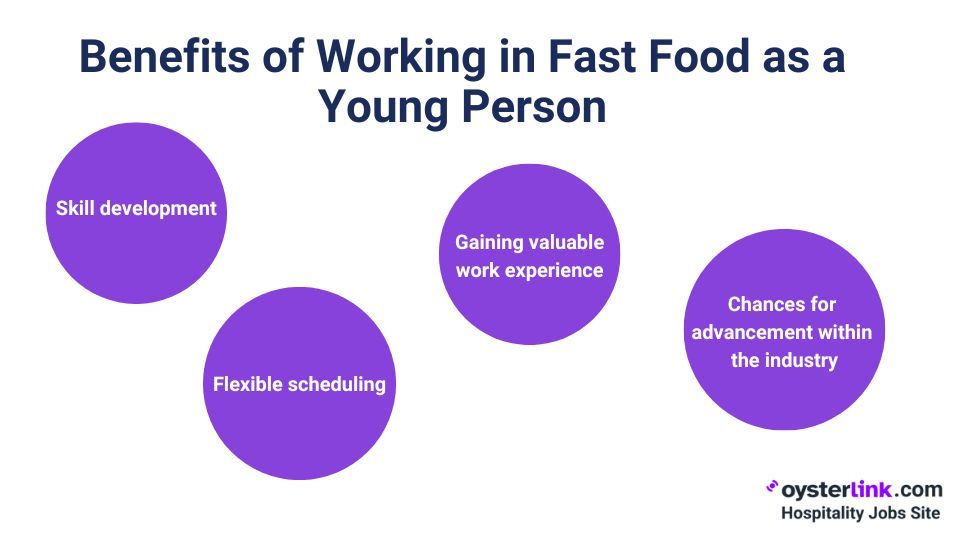 Benefits of Working in Fast Food as a Young Person

Skill development

Flexible scheduling

Gaining valuable work experience

Chances for advancement within the industry

oysterlink.com
Hospitality Jobs Site